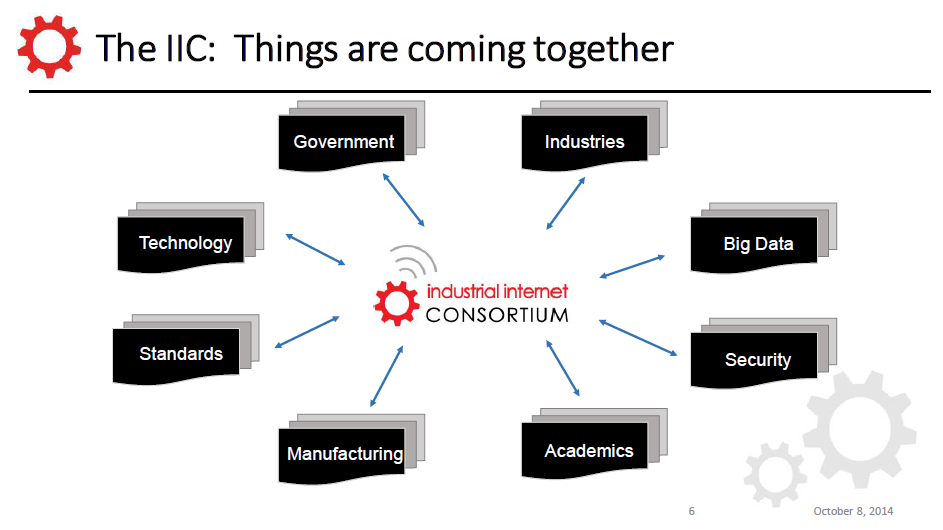 The IIC: Things are coming together

Government

Industries

Technology

Big Data

industrial internet
CONSORTIUM

Standards

Security

Manufacturing

Academics

6

October 8, 2014